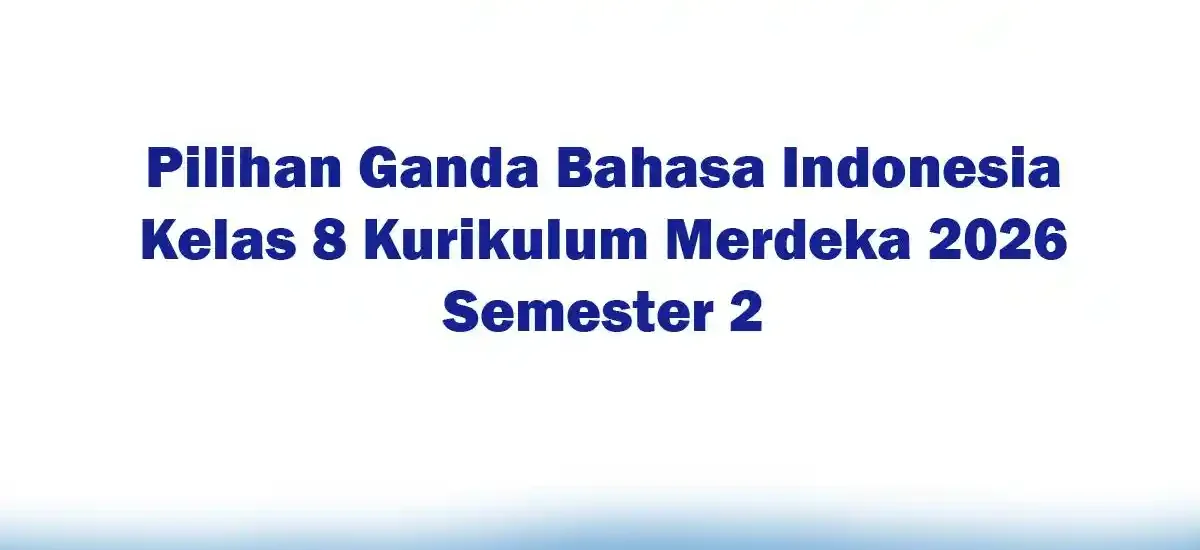 Pilihan Ganda Bahasa Indonesia Kelas 8 Kurikulum Merdeka 2026 Semester 2